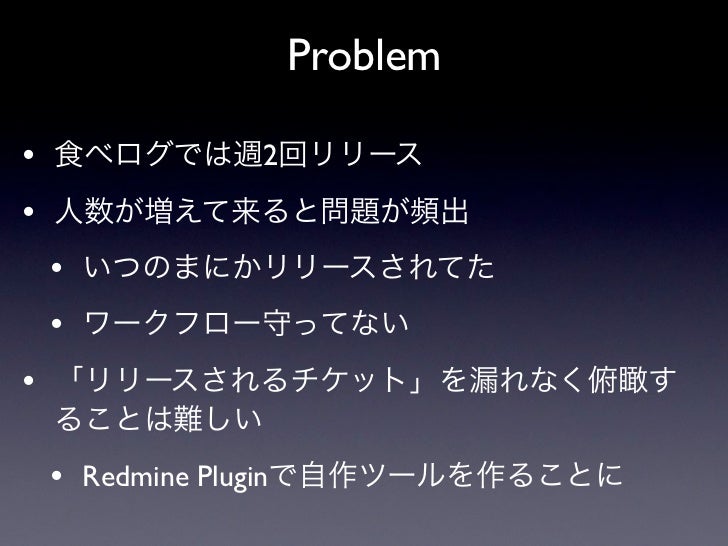 Problem

• 食べログでは週2回リリース

• 人数が増えて来ると問題が頻出

• いつのまにかリリースされてた

• ワークフロー守ってない

• 「リリースされるチケット」を漏れなく俯瞰することは難しい

• Redmine Pluginで自作ツールを作ることに